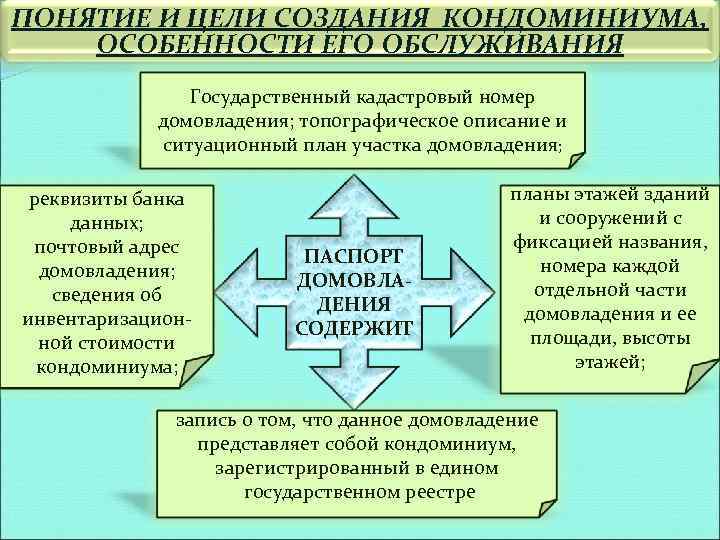 ПОНЯТИЕ И ЦЕЛИ СОЗДАНИЯ КОНДОМИНИУМА, ОСОБЕННОСТИ ЕГО ОБСЛУЖИВАНИЯ

Государственный кадастровый номер домовладения; топографическое описание и ситуационный план участка домовладения;

реквизиты банка данных; почтовый адрес домовладения; сведения об инвентаризационной стоимости кондоминиума;

ПАСПОРТ ДОМОВЛАДЕНИЯ СОДЕРЖИТ

планы этажей зданий и сооружений с фиксацией названия, номера каждой отдельной части домовладения и ее площади, высоты этажей;

запись о том, что данное домовладение представляет собой кондоминиум, зарегистрированный в едином государственном реестре